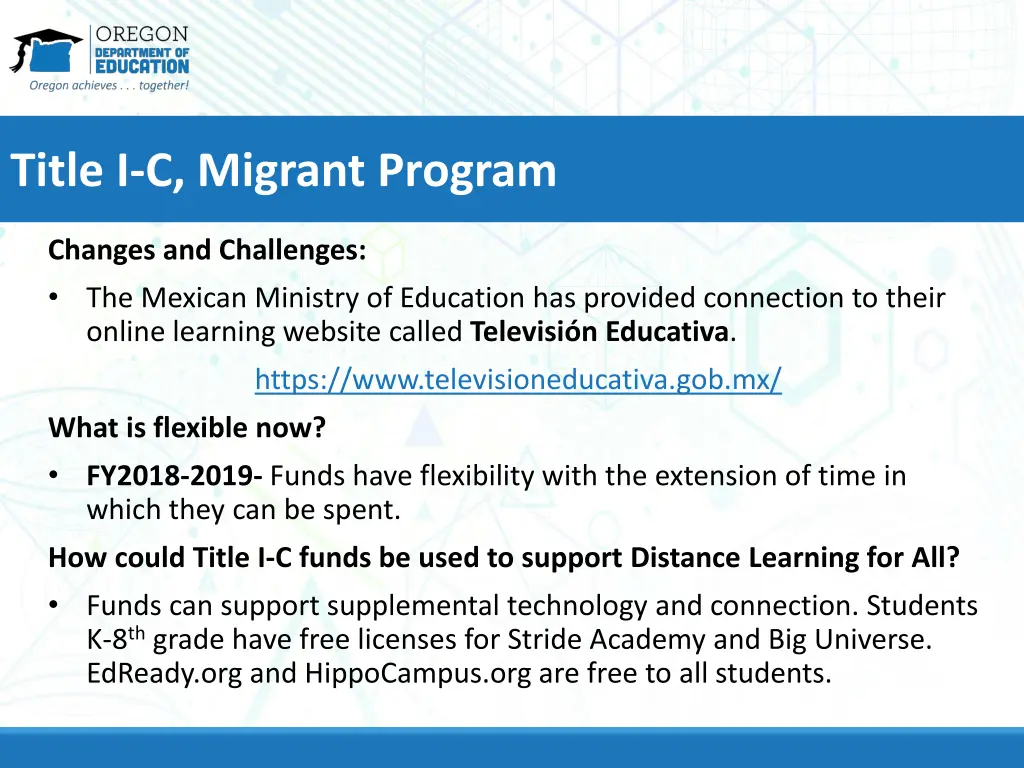 OREGON
DEPARTMENT OF
EDUCATION
Oregon achieves . . . together!

Title I-C, Migrant Program

Changes and Challenges:

• The Mexican Ministry of Education has provided connection to their online learning website called Televisión Educativa.

https://www.televisioneducativa.gob.mx/

What is flexible now?

• FY2018-2019- Funds have flexibility with the extension of time in which they can be spent.

How could Title I-C funds be used to support Distance Learning for All?

• Funds can support supplemental technology and connection. Students K-8$^{th}$ grade have free licenses for Stride Academy and Big Universe. EdReady.org and HippoCampus.org are free to all students.